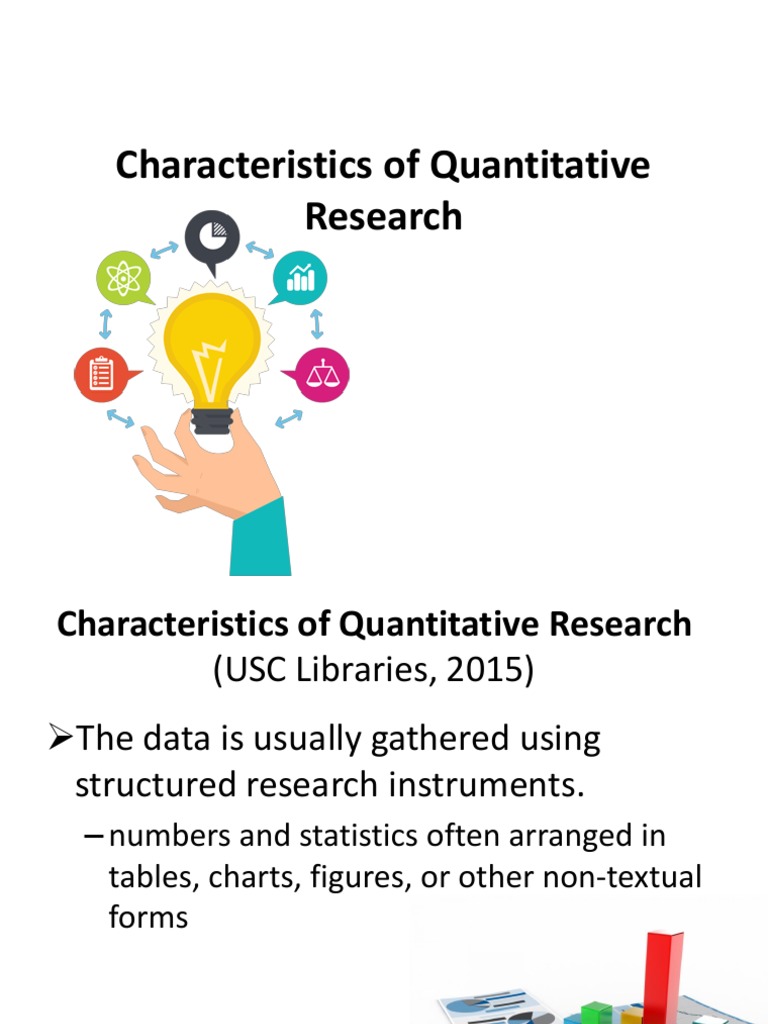 Characteristics of Quantitative Research

Characteristics of Quantitative Research
(USC Libraries, 2015)

➢The data is usually gathered using structured research instruments.

– numbers and statistics often arranged in tables, charts, figures, or other non-textual forms